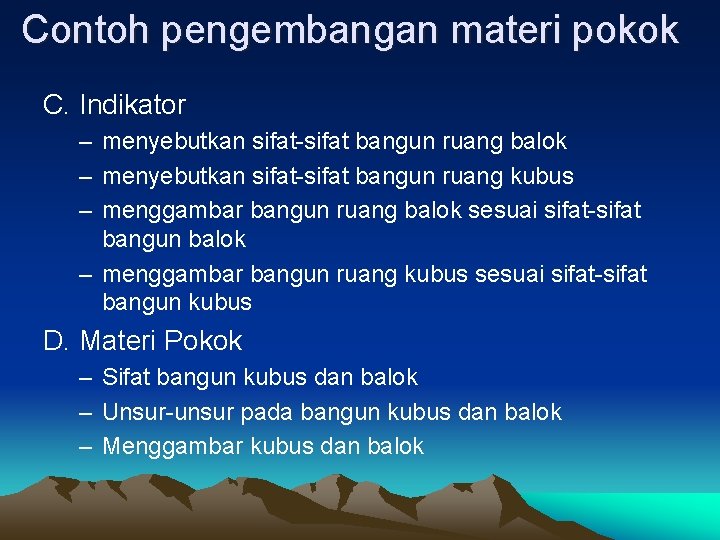 Contoh pengembangan materi pokok

C. Indikator
– menyebutkan sifat-sifat bangun ruang balok
– menyebutkan sifat-sifat bangun ruang kubus
– menggambar bangun ruang balok sesuai sifat-sifat bangun balok
– menggambar bangun ruang kubus sesuai sifat-sifat bangun kubus

D. Materi Pokok
– Sifat bangun kubus dan balok
– Unsur-unsur pada bangun kubus dan balok
– Menggambar kubus dan balok